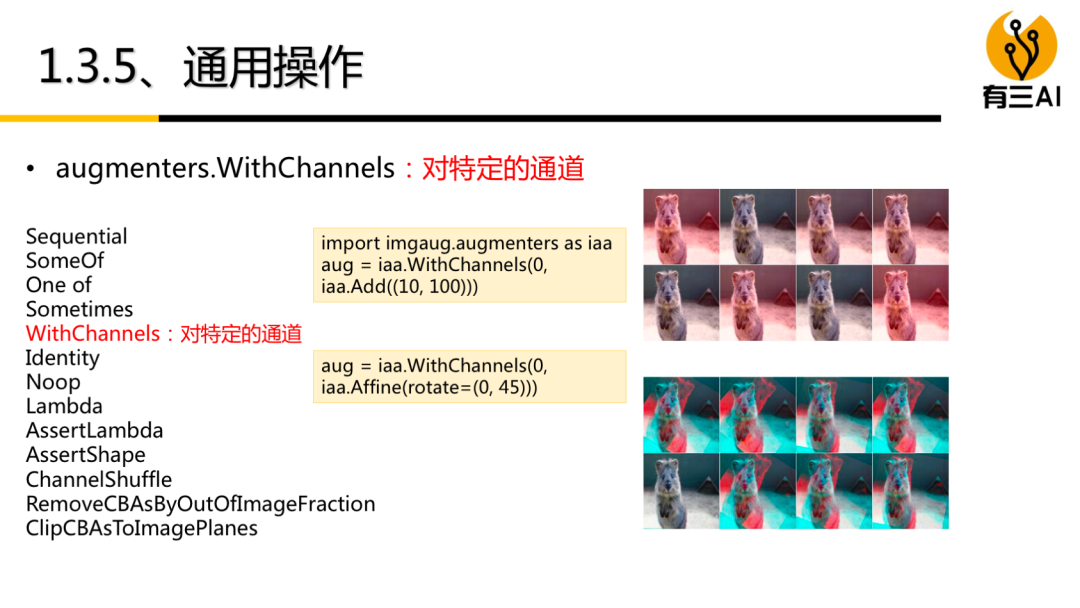 1.3.5、通用操作

有三AI

• augmenters.WithChannels：对特定的通道

Sequential
SomeOf
One of
Sometimes
WithChannels：对特定的通道
Identity
Noop
Lambda
AssertLambda
AssertShape
ChannelShuffle
RemoveCBAsByOutOfImageFraction
ClipCBAsToImagePlanes

import imgaug.augmenters as iaa
aug = iaa.WithChannels(0, iaa.Add((10, 100)))

aug = iaa.WithChannels(0, iaa.Affine(rotate=(0, 45)))